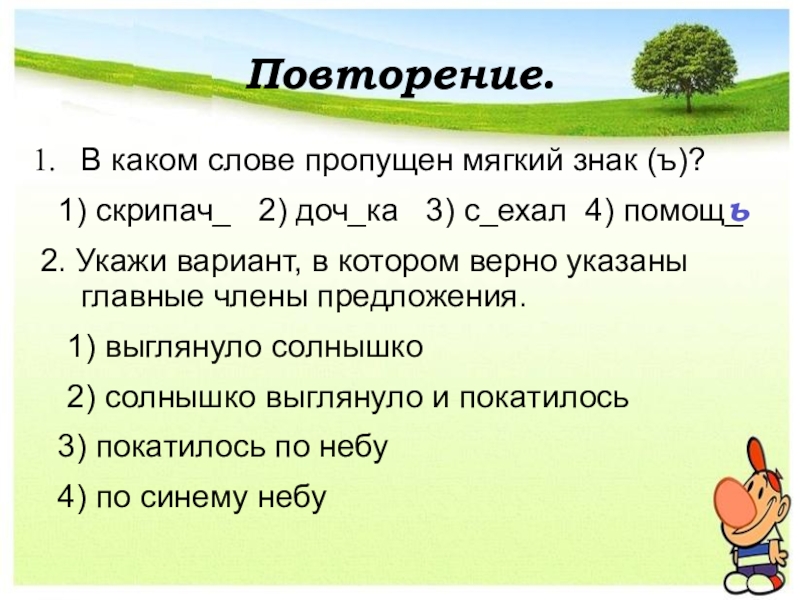 Повторение.

1. В каком слове пропущен мягкий знак (ъ)?

1) скрипач_ 2) доч_ка 3) с_ехал 4) помощ_ь

2. Укажи вариант, в котором верно указаны главные члены предложения.

1) выглянуло солнышко

2) солнышко выглянуло и покатилось

3) покатилось по небу

4) по синему небу